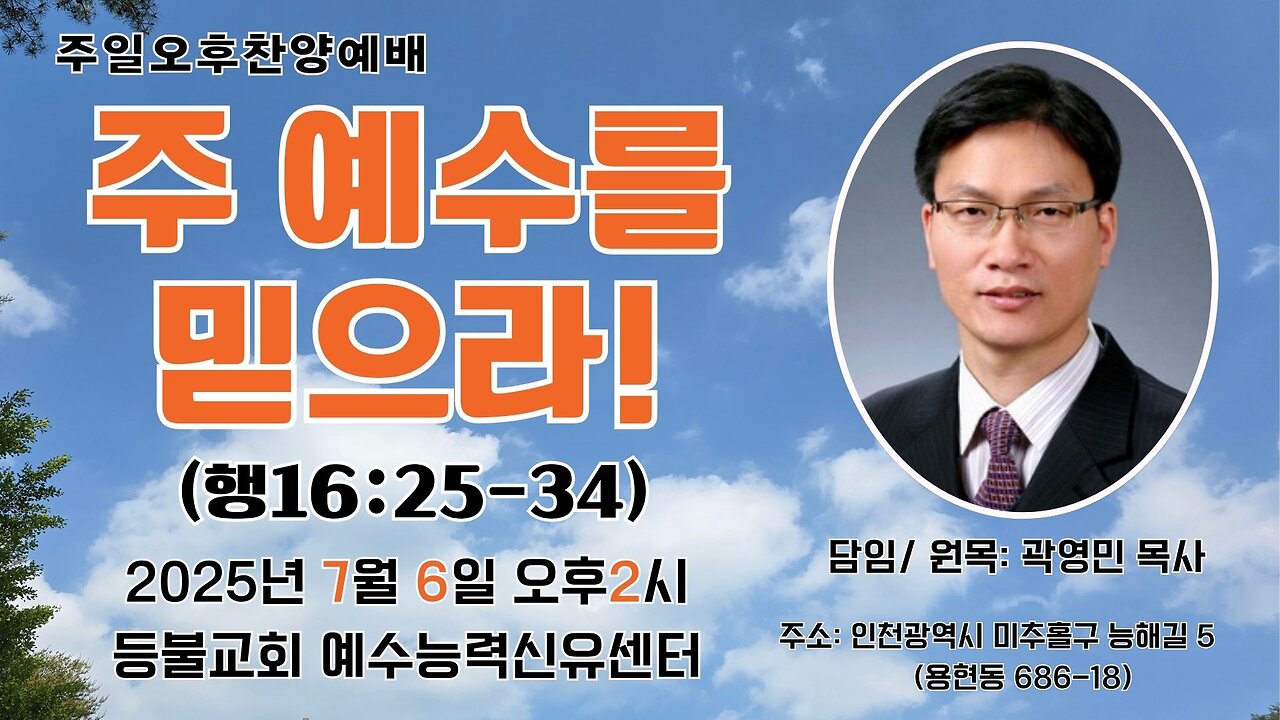 주일오후찬양예배

주 예수를 믿으라!

(행16:25-34)

2025년 7월 6일 오후2시

등불교회 예수능력신유센터

담임/ 원목: 곽영민 목사

주소: 인천광역시 미추홀구 능해길 5 (용현동 686-18)